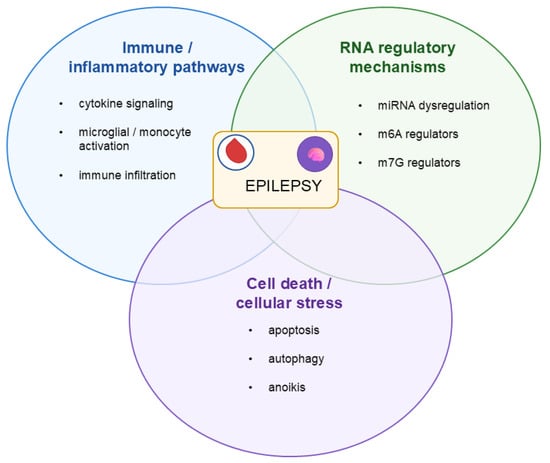 Immune / inflammatory pathways

• cytokine signaling

• microglial / monocyte activation

• immune infiltration

RNA regulatory mechanisms

• miRNA dysregulation

• m6A regulators

• m7G regulators

EPILEPSY

Cell death / cellular stress

• apoptosis

• autophagy

• anoikis